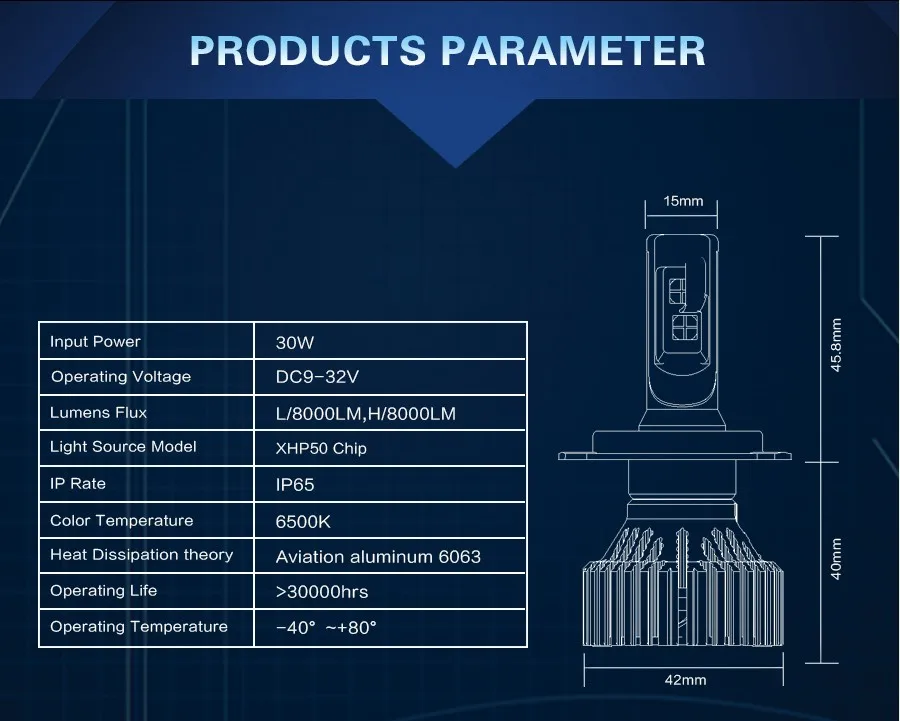 PRODUCTS PARAMETER

| Input Power | 30W |
|---|---|
| Operating Voltage | DC9-32V |
| Lumens Flux | L/8000LM,H/8000LM |
| Light Source Model | XHP50 Chip |
| IP Rate | IP65 |
| Color Temperature | 6500K |
| Heat Dissipation theory | Aviation aluminum 6063 |
| Operating Life | >30000hrs |
| Operating Temperature | -40° ~+80° |

15mm

45.8mm

40mm

42mm